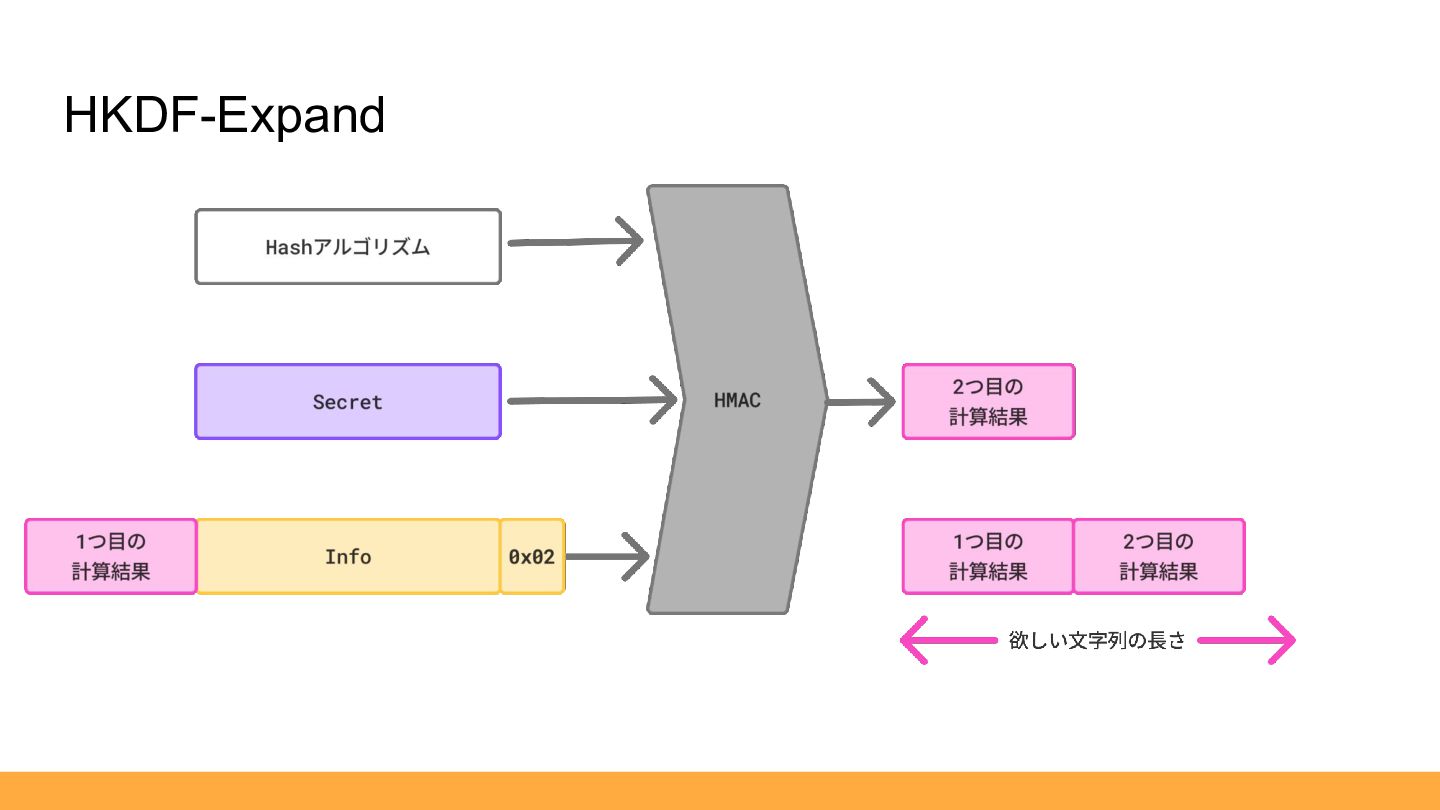 HKDF-Expand

Hashアルゴリズム

Secret

1つ目の計算結果

Info

0x02

HMAC

2つ目の計算結果

1つ目の計算結果

2つ目の計算結果

欲しい文字列の長さ